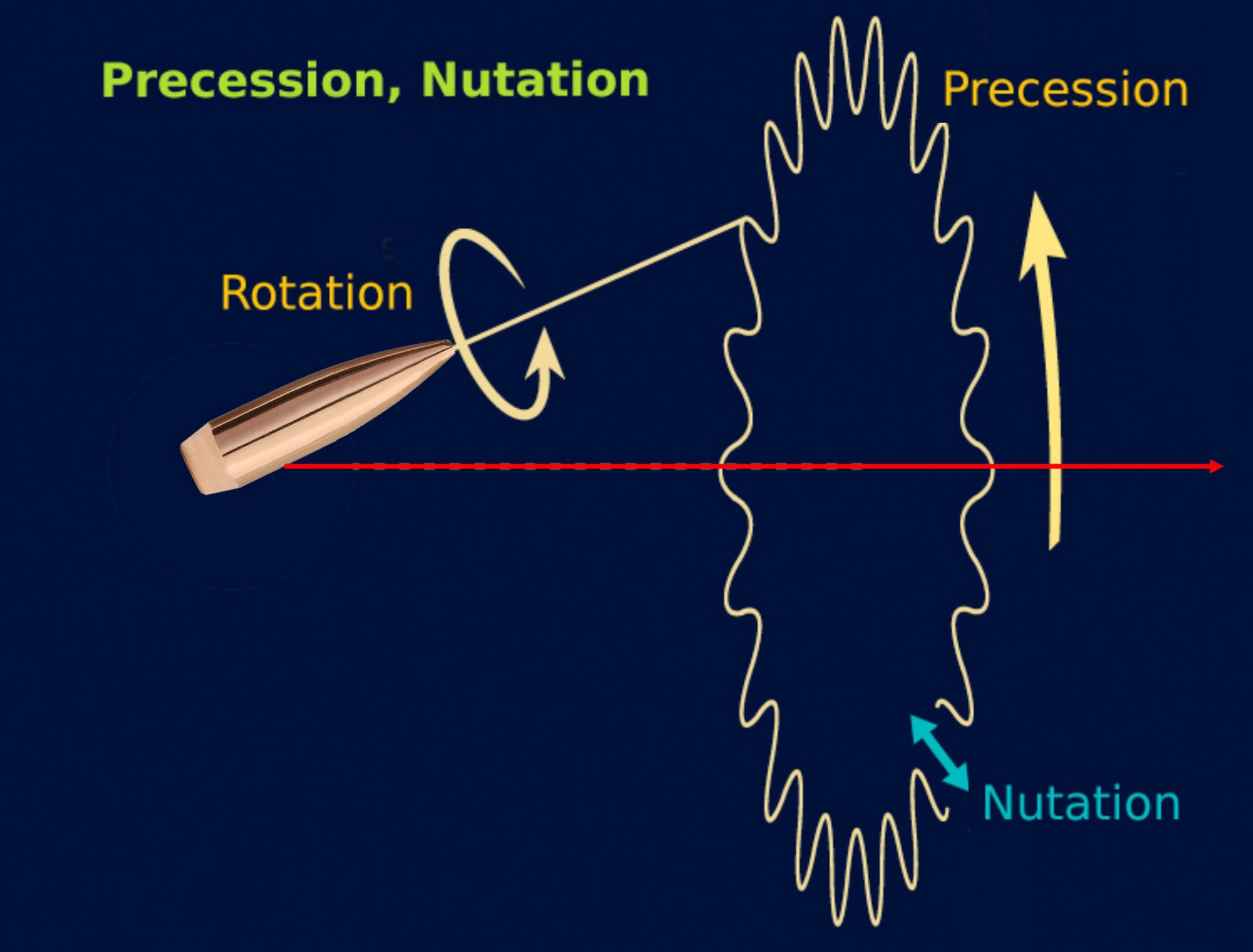 Precession, Nutation

Precession

Rotation

Nutation